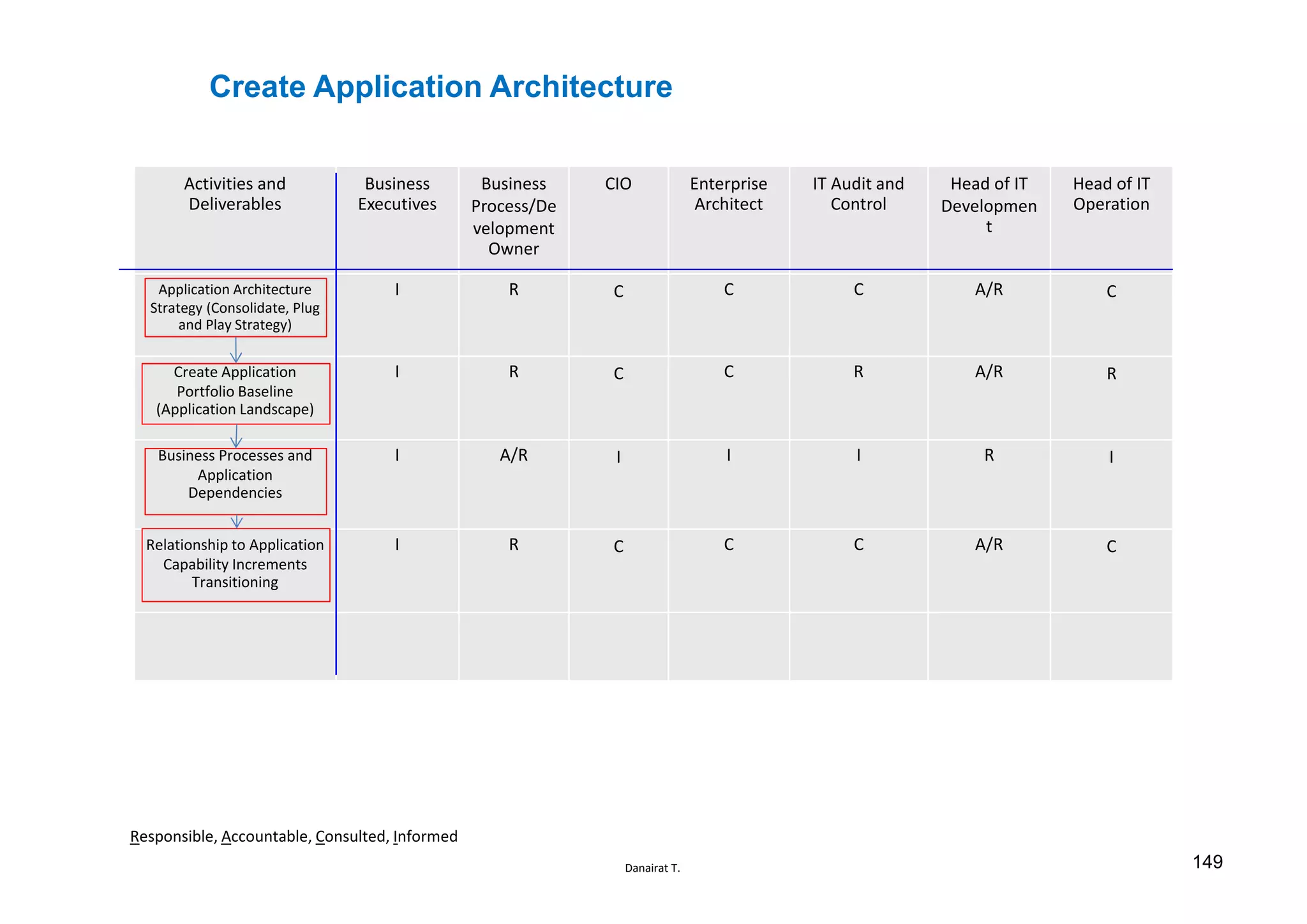 Create Application Architecture

| Activities and Deliverables | Business Executives | Business Process/Development Owner | CIO | Enterprise Architect | IT Audit and Control | Head of IT Development | Head of IT Operation |
|---|---|---|---|---|---|---|---|
| Application Architecture Strategy (Consolidate, Plug and Play Strategy) | I | R | C | C | C | A/R | C |
| Create Application Portfolio Baseline (Application Landscape) | I | R | C | C | R | A/R | R |
| Business Processes and Application Dependencies | I | A/R | I | I | I | R | I |
| Relationship to Application Capability Increments Transitioning | I | R | C | C | C | A/R | C |
| | | | | | | | |

Responsible, Accountable, Consulted, Informed

Danairat T.

149